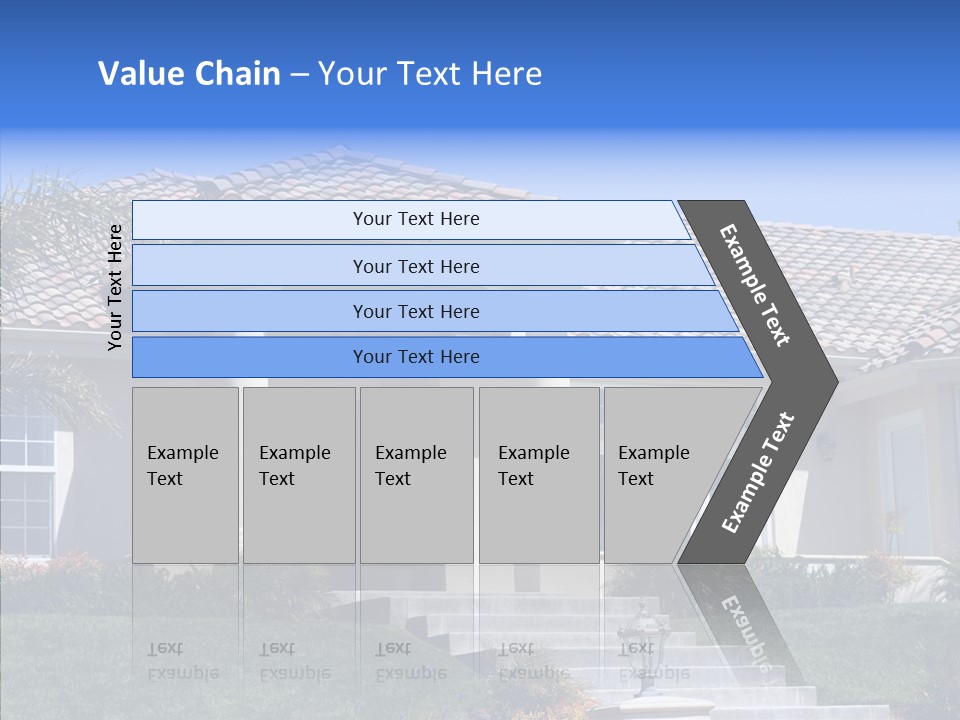 Value Chain – Your Text Here

Your Text Here

Your Text Here

Your Text Here

Your Text Here

Your Text Here

Example Text

Example Text

Example Text

Example Text

Example Text

Example Text

Example Text